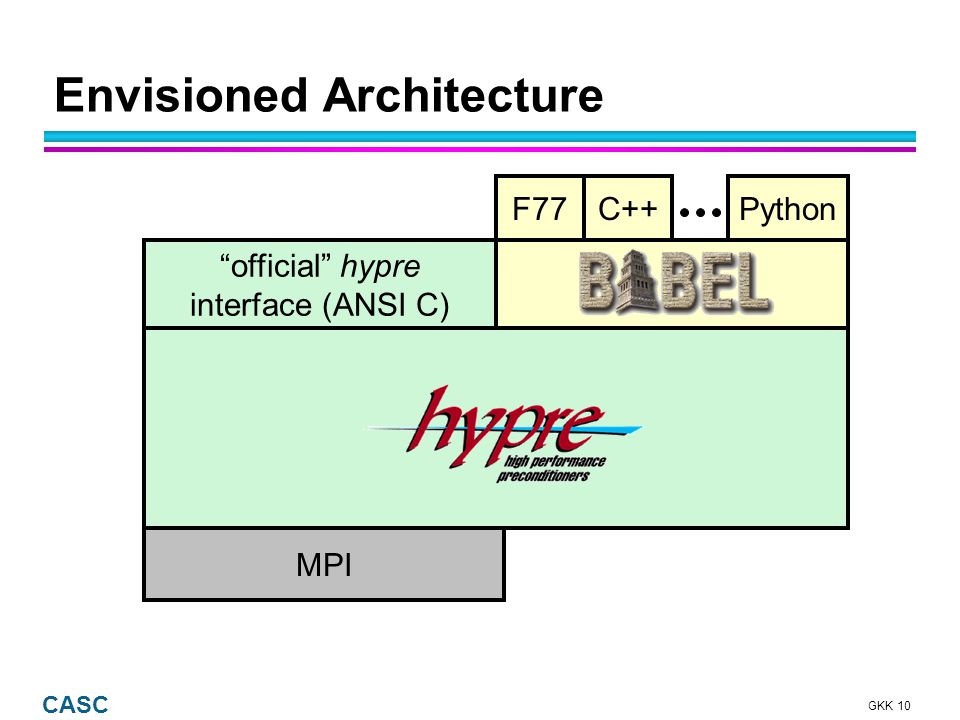 Envisioned Architecture

F77 C++ ••• Python

“official” hypre interface (ANSI C)

BABEL

hypre
high performance preconditioners

MPI

CASC

GKK 10